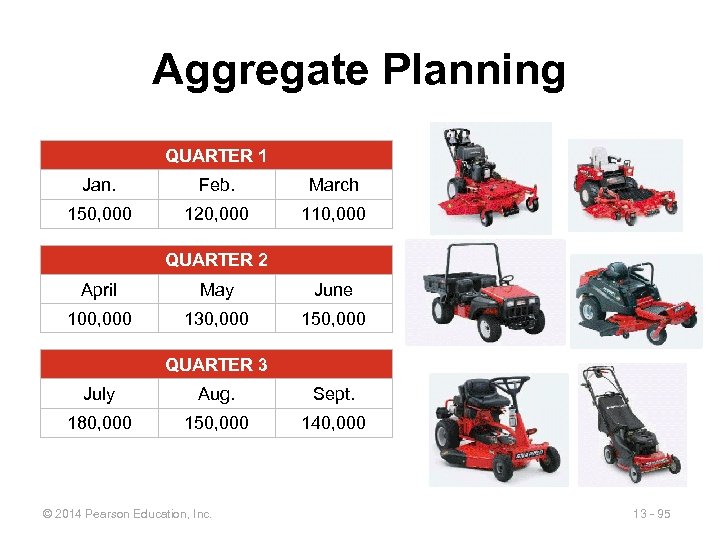 Aggregate Planning

| QUARTER 1 | | |
|---|---|---|
| Jan. | Feb. | March |
| 150,000 | 120,000 | 110,000 |

| QUARTER 2 | | |
|---|---|---|
| April | May | June |
| 100,000 | 130,000 | 150,000 |

| QUARTER 3 | | |
|---|---|---|
| July | Aug. | Sept. |
| 180,000 | 150,000 | 140,000 |

© 2014 Pearson Education, Inc.

13 - 95